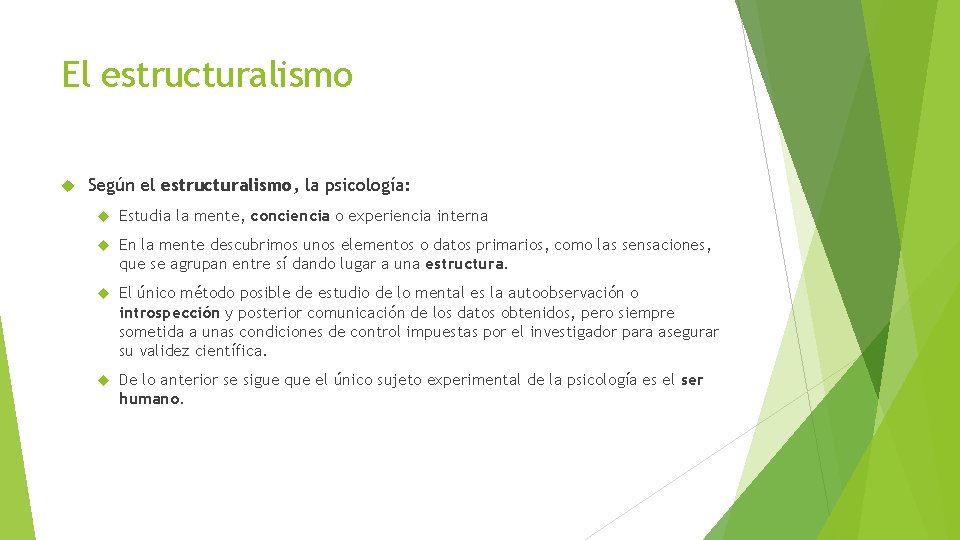 El estructuralismo

Según el estructuralismo, la psicología:

Estudia la mente, conciencia o experiencia interna

En la mente descubrimos unos elementos o datos primarios, como las sensaciones, que se agrupan entre sí dando lugar a una estructura.

El único método posible de estudio de lo mental es la autoobservación o introspección y posterior comunicación de los datos obtenidos, pero siempre sometida a unas condiciones de control impuestas por el investigador para asegurar su validez científica.

De lo anterior se sigue que el único sujeto experimental de la psicología es el ser humano.